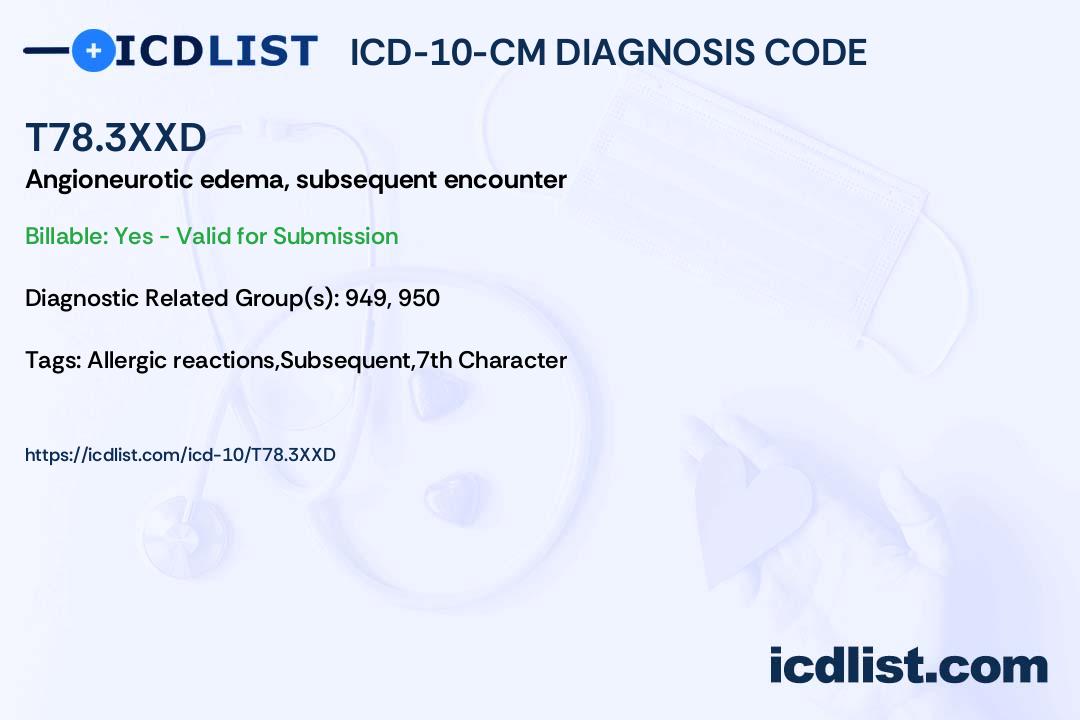 ICDLIST ICD-10-CM DIAGNOSIS CODE

T78.3XXD

Angioneurotic edema, subsequent encounter

Billable: Yes - Valid for Submission

Diagnostic Related Group(s): 949, 950

Tags: Allergic reactions,Subsequent,7th Character

https://icdlist.com/icd-10/T78.3XXD

icdlist.com